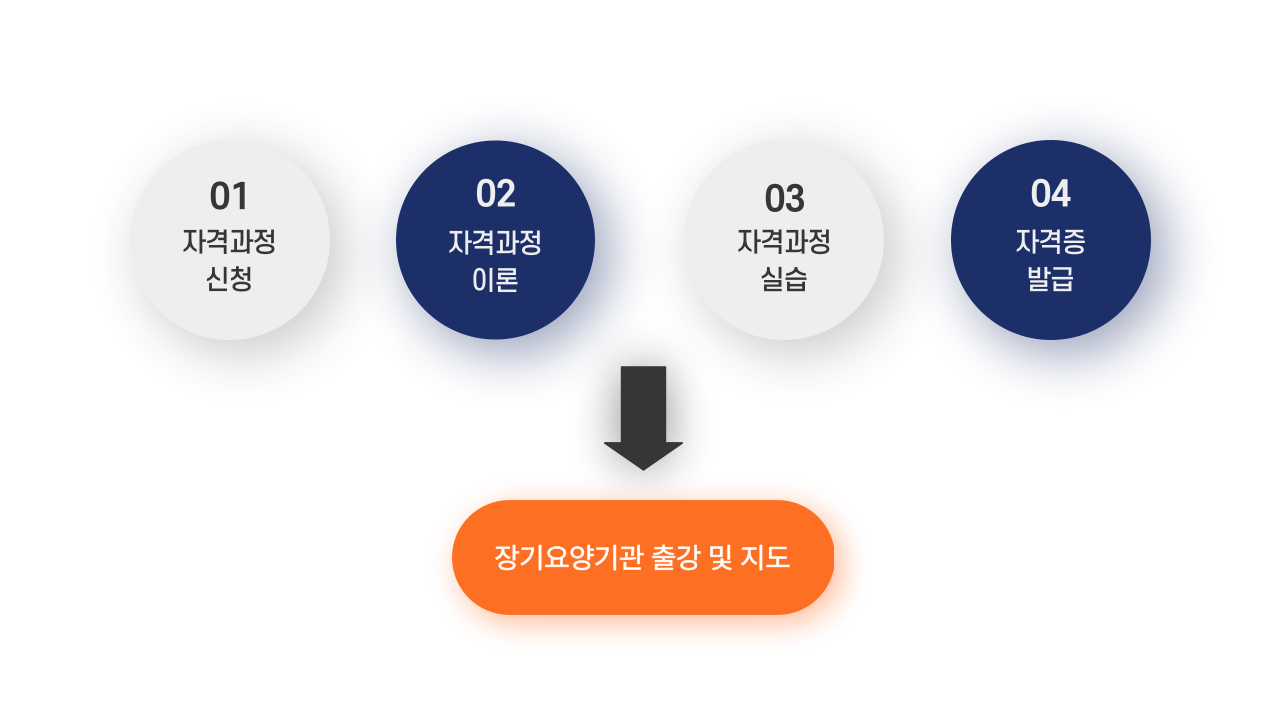 01
자격과정
신청

02
자격과정
이론

03
자격과정
실습

04
자격증
발급

장기요양기관 출강 및 지도